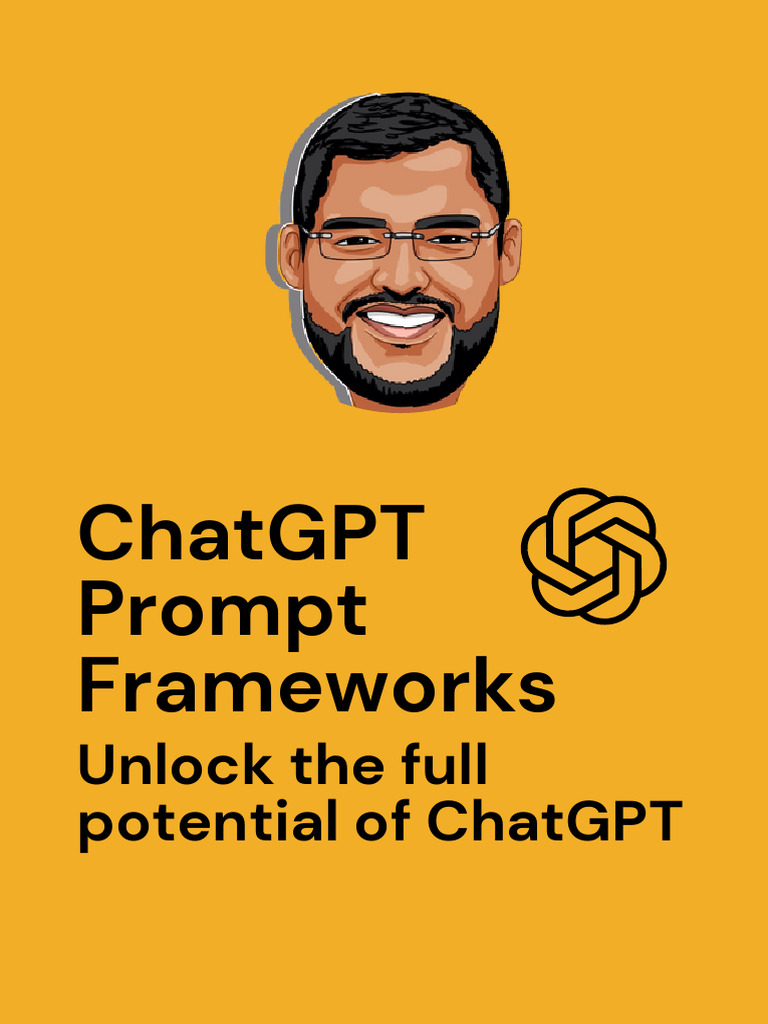 ChatGPT Prompt Frameworks

Unlock the full potential of ChatGPT